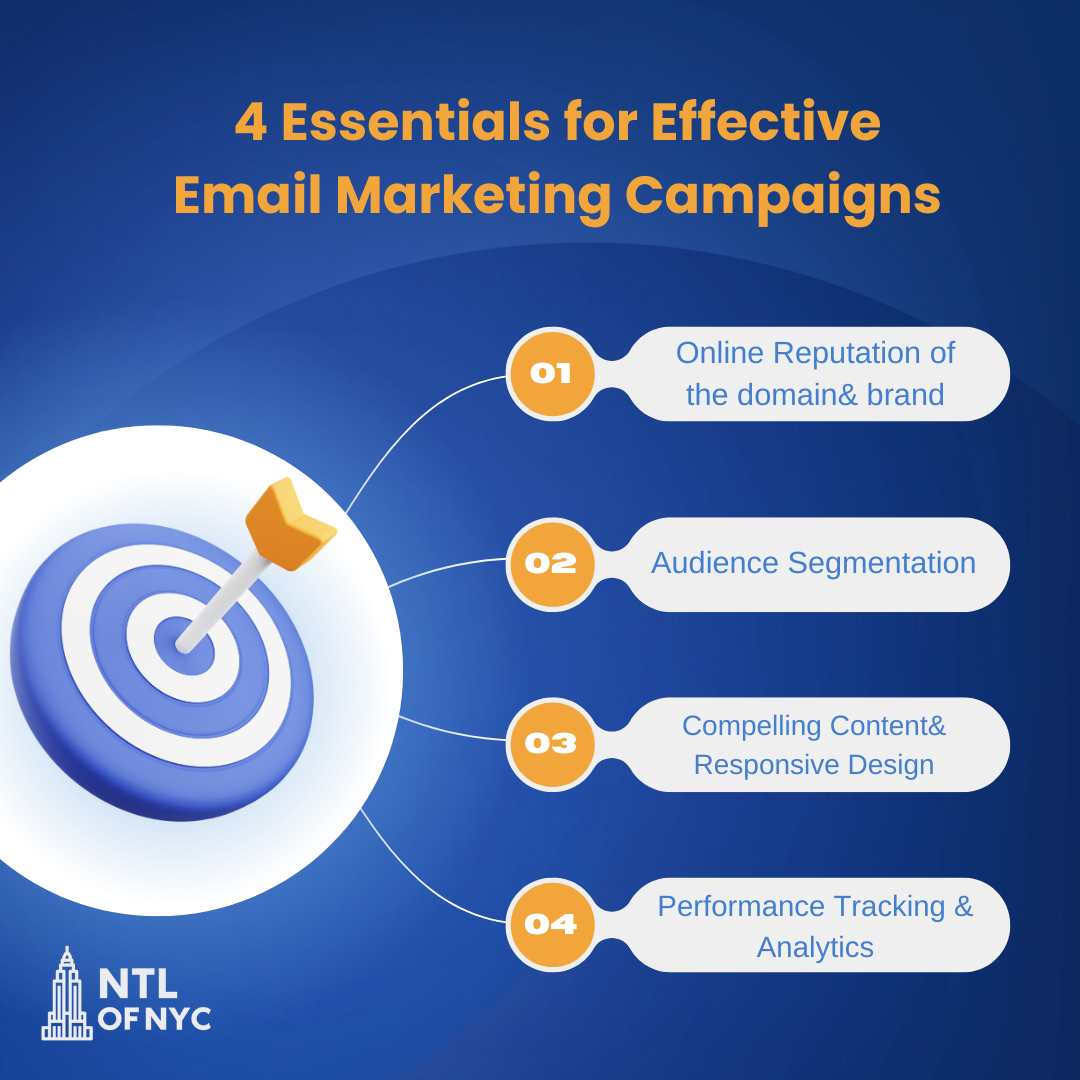 4 Essentials for Effective Email Marketing Campaigns

01 Online Reputation of the domain& brand

02 Audience Segmentation

03 Compelling Content& Responsive Design

04 Performance Tracking & Analytics

NTL OF NYC